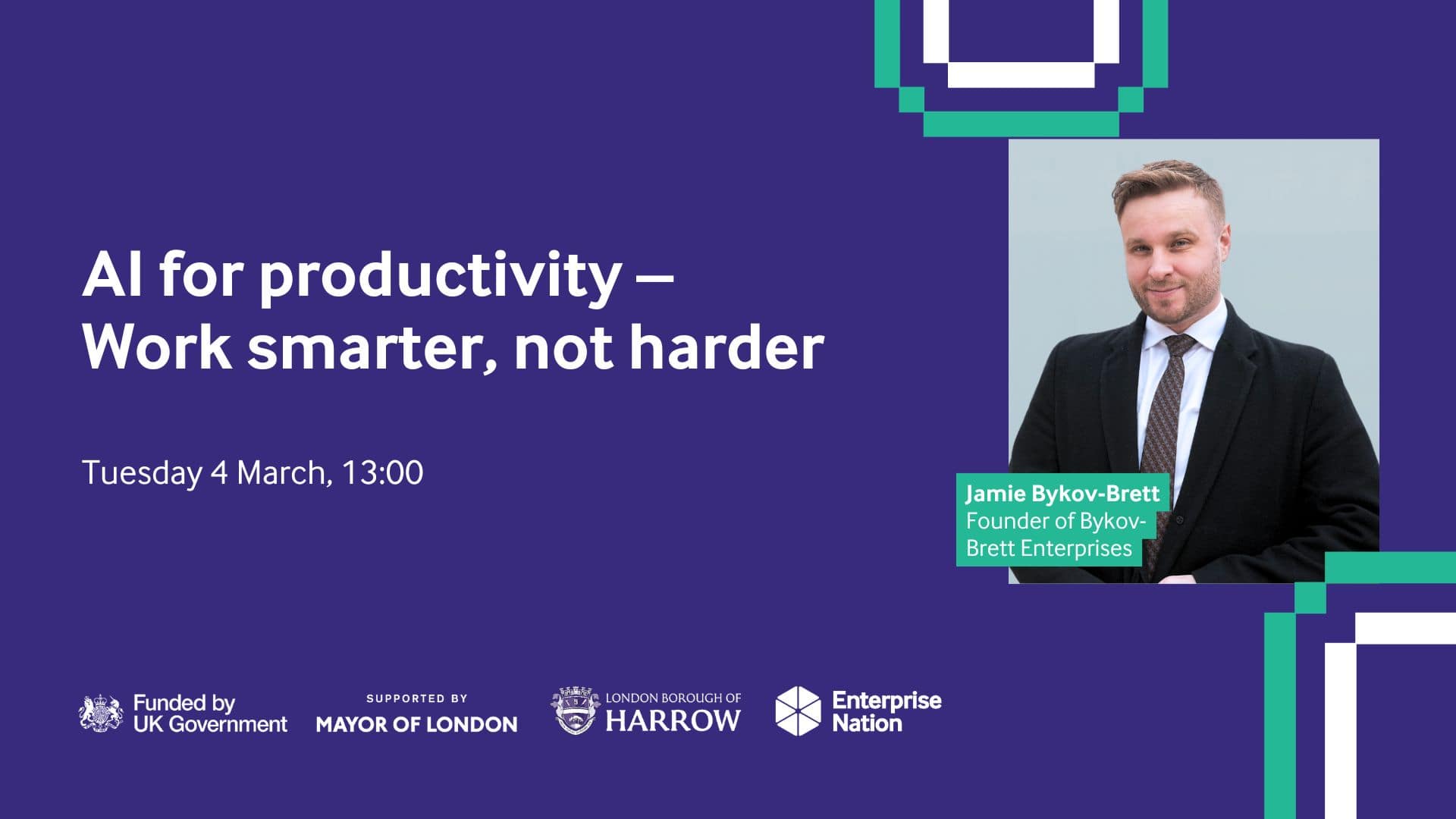 AI for productivity – Work smarter, not harder

Tuesday 4 March, 13:00

Jamie Bykov-Brett
Founder of Bykov-Brett Enterprises

Funded by UK Government

SUPPORTED BY
MAYOR OF LONDON

LONDON BOROUGH OF HARROW

Enterprise Nation